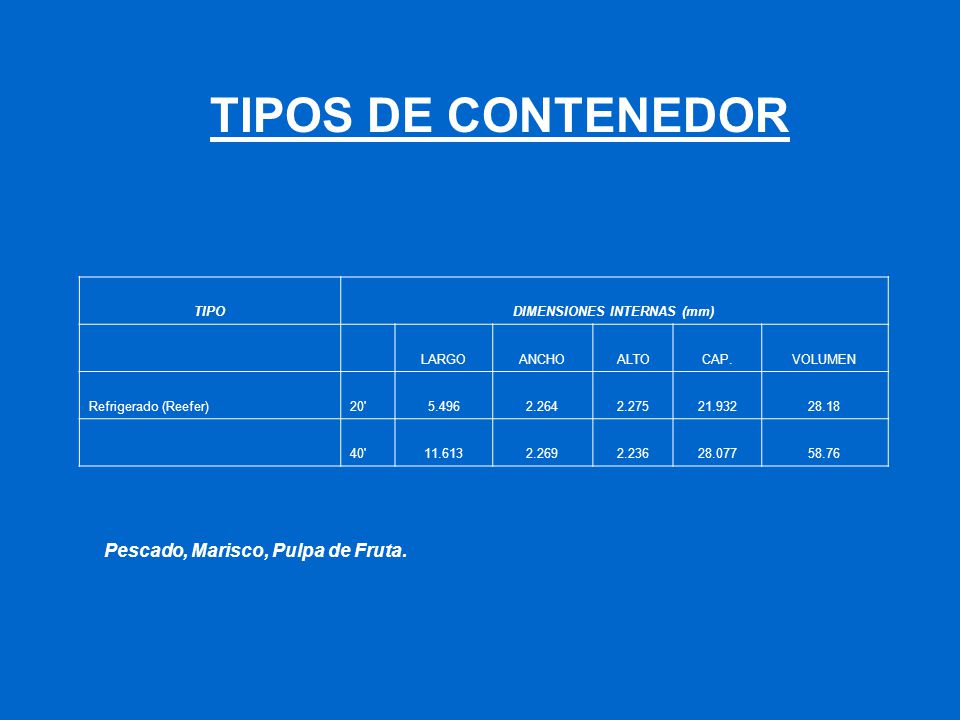 TIPOS DE CONTENEDOR

| TIPO | DIMENSIONES INTERNAS (mm) | | | | | |
|---|---|---|---|---|---|---|
| | | LARGO | ANCHO | ALTO | CAP. | VOLUMEN |
| Refrigerado (Reefer) | 20' | 5.496 | 2.264 | 2.275 | 21.932 | 28.18 |
| | 40' | 11.613 | 2.269 | 2.236 | 28.077 | 58.76 |

Pescado, Marisco, Pulpa de Fruta.